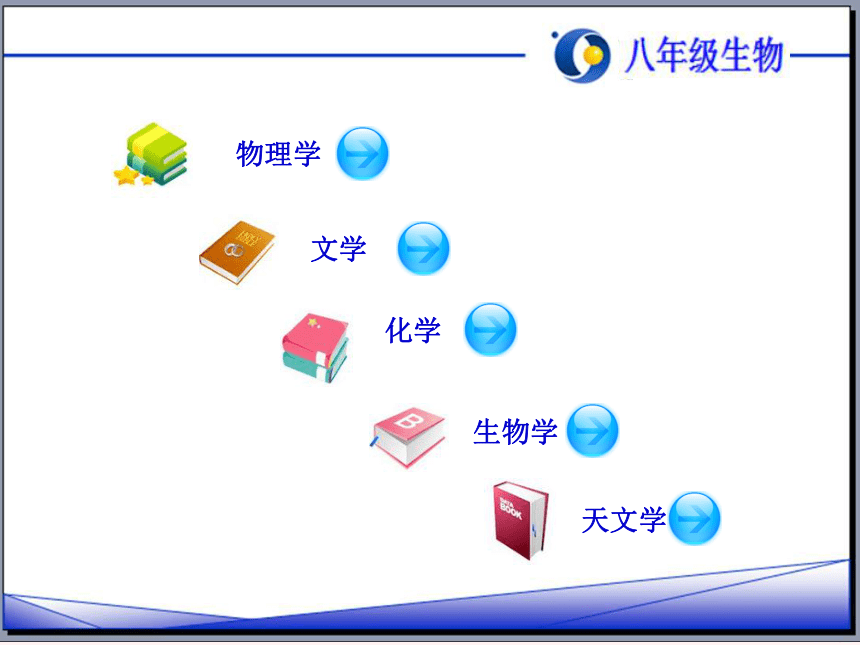 八年级生物

物理学

文学

化学

生物学

天文学